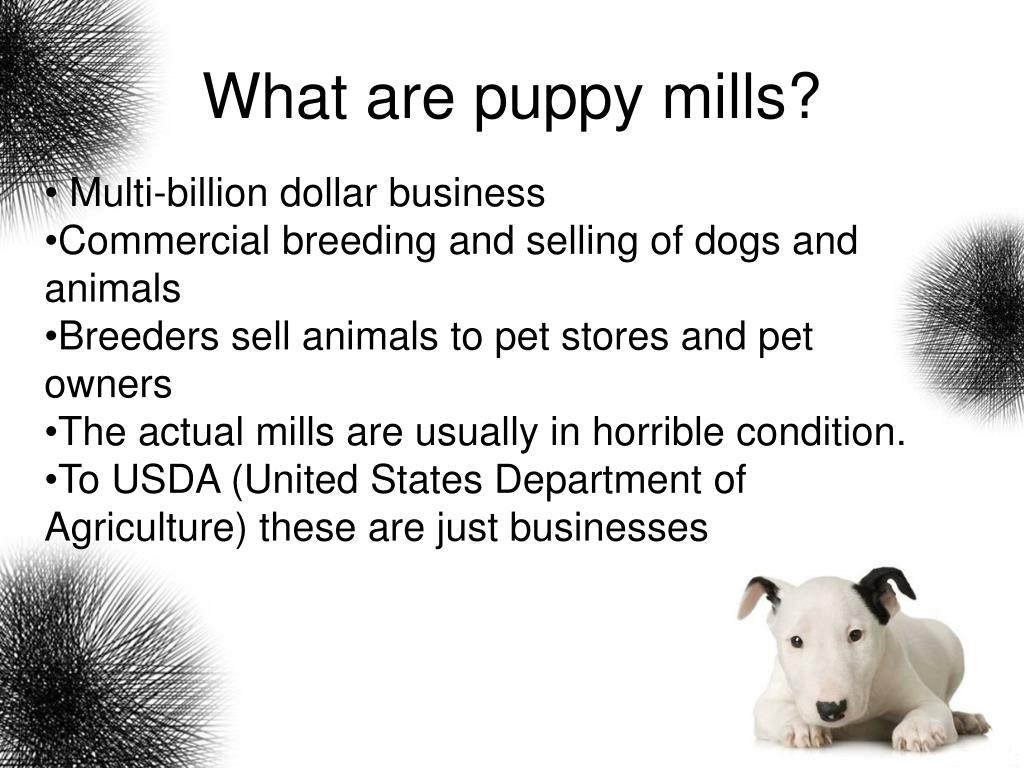 What are puppy mills?

• Multi-billion dollar business
•Commercial breeding and selling of dogs and animals
•Breeders sell animals to pet stores and pet owners
•The actual mills are usually in horrible condition.
•To USDA (United States Department of Agriculture) these are just businesses